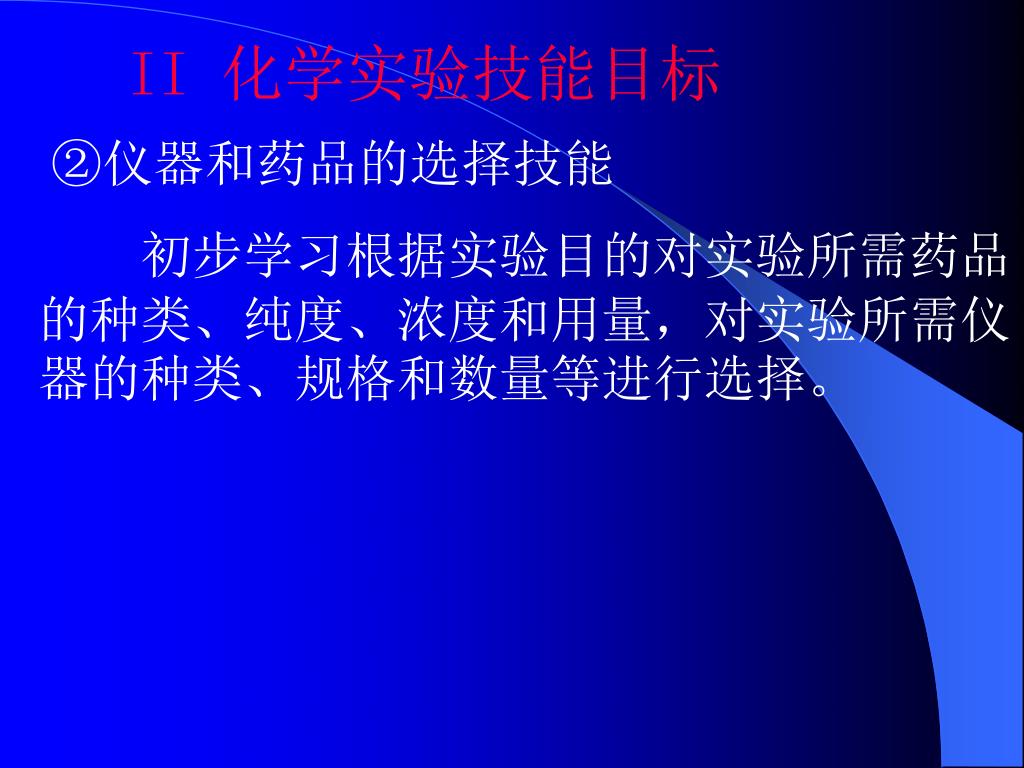 II 化学实验技能目标

②仪器和药品的选择技能

初步学习根据实验目的对实验所需药品的种类、纯度、浓度和用量，对实验所需仪器的种类、规格和数量等进行选择。